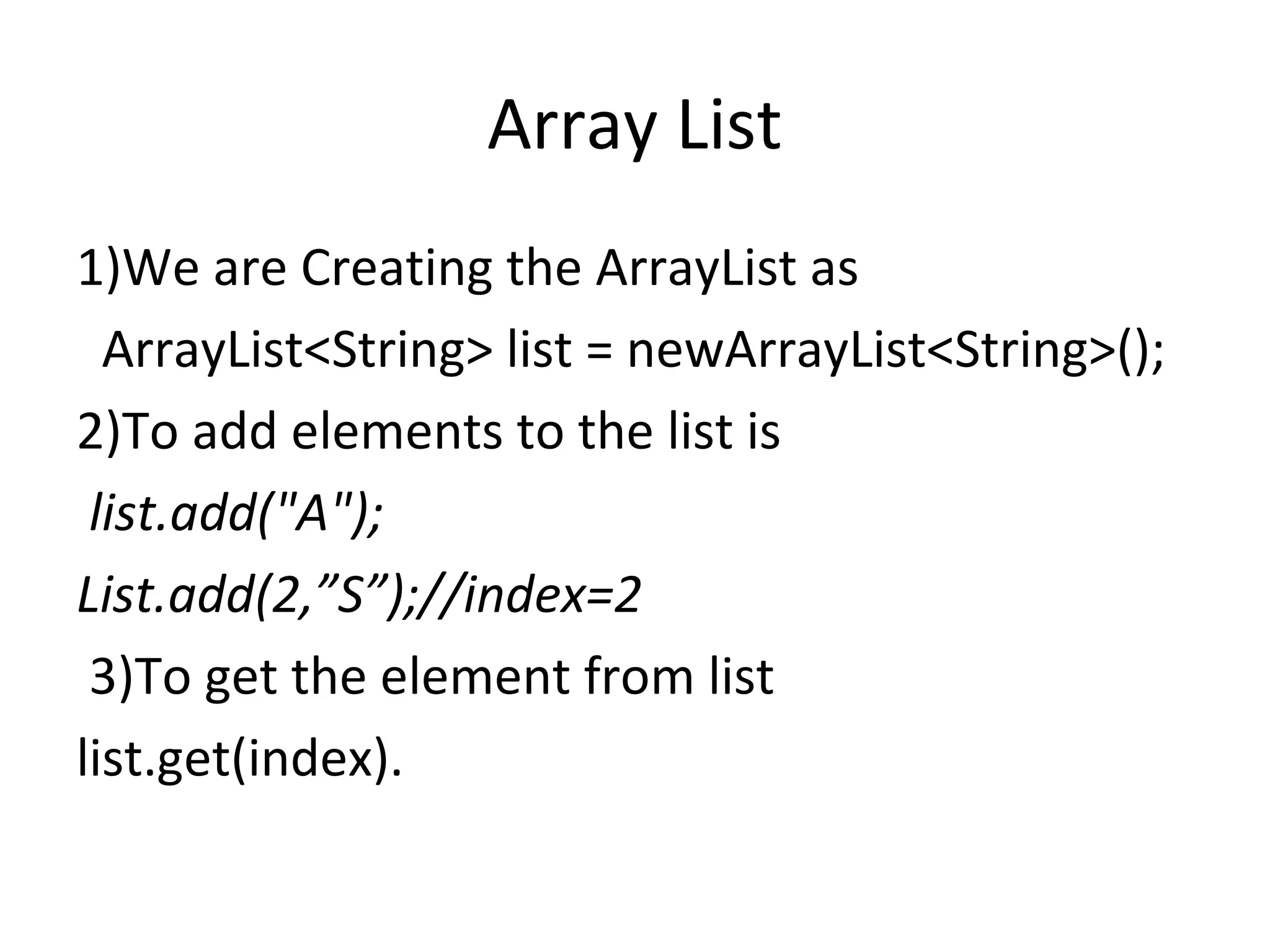 Array List

1)We are Creating the ArrayList as

ArrayList<String> list = newArrayList<String>();

2)To add elements to the list is

list.add("A");

List.add(2,”S”);//index=2

3)To get the element from list

list.get(index).